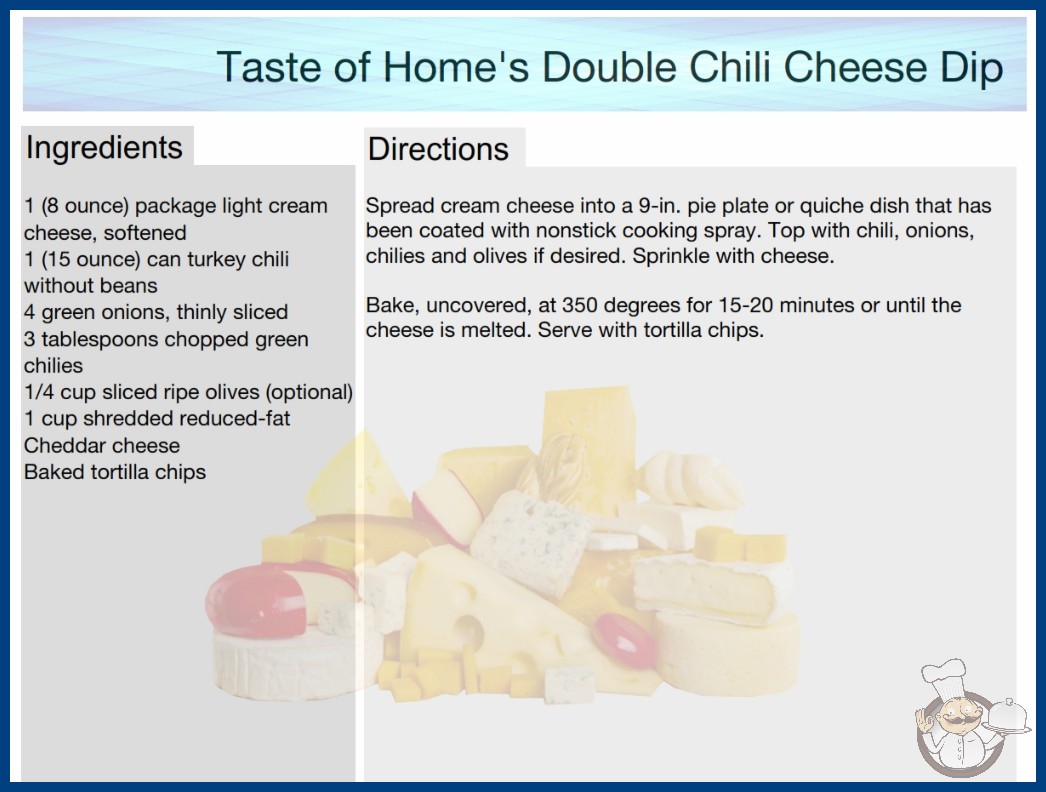 Taste of Home's Double Chili Cheese Dip

Ingredients

1 (8 ounce) package light cream cheese, softened
1 (15 ounce) can turkey chili without beans
4 green onions, thinly sliced
3 tablespoons chopped green chilies
1/4 cup sliced ripe olives (optional)
1 cup shredded reduced-fat Cheddar cheese
Baked tortilla chips

Directions

Spread cream cheese into a 9-in. pie plate or quiche dish that has been coated with nonstick cooking spray. Top with chili, onions, chilies and olives if desired. Sprinkle with cheese.

Bake, uncovered, at 350 degrees for 15-20 minutes or until the cheese is melted. Serve with tortilla chips.